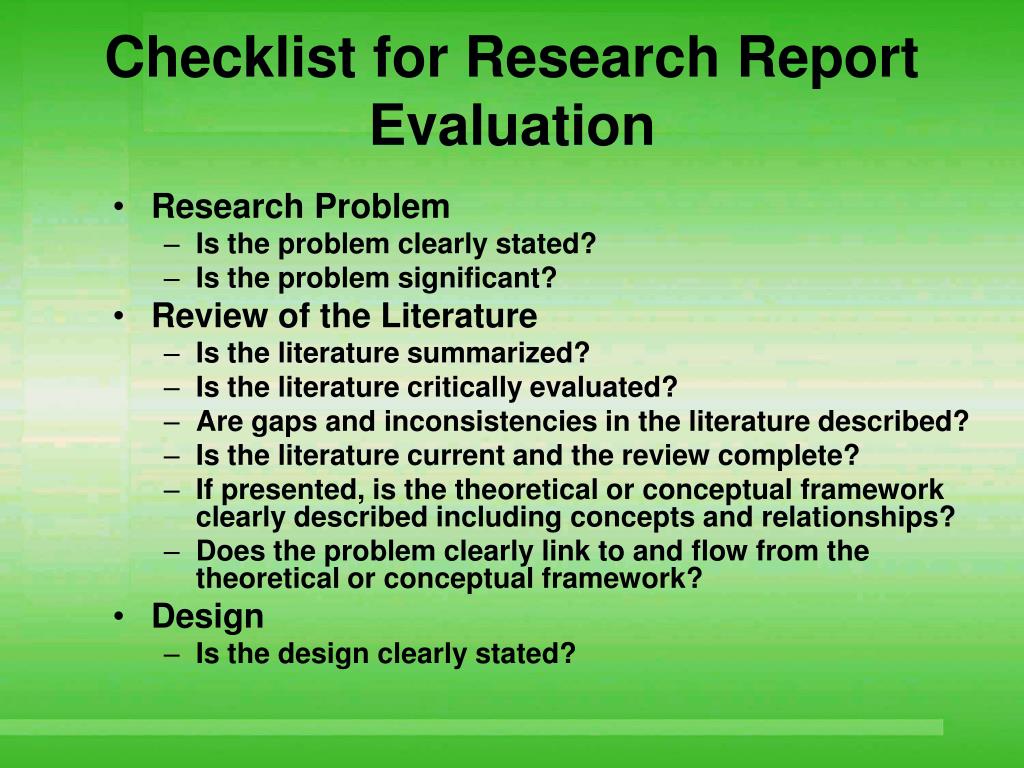 Checklist for Research Report Evaluation

• Research Problem
– Is the problem clearly stated?
– Is the problem significant?
• Review of the Literature
– Is the literature summarized?
– Is the literature critically evaluated?
– Are gaps and inconsistencies in the literature described?
– Is the literature current and the review complete?
– If presented, is the theoretical or conceptual framework clearly described including concepts and relationships?
– Does the problem clearly link to and flow from the theoretical or conceptual framework?
• Design
– Is the design clearly stated?